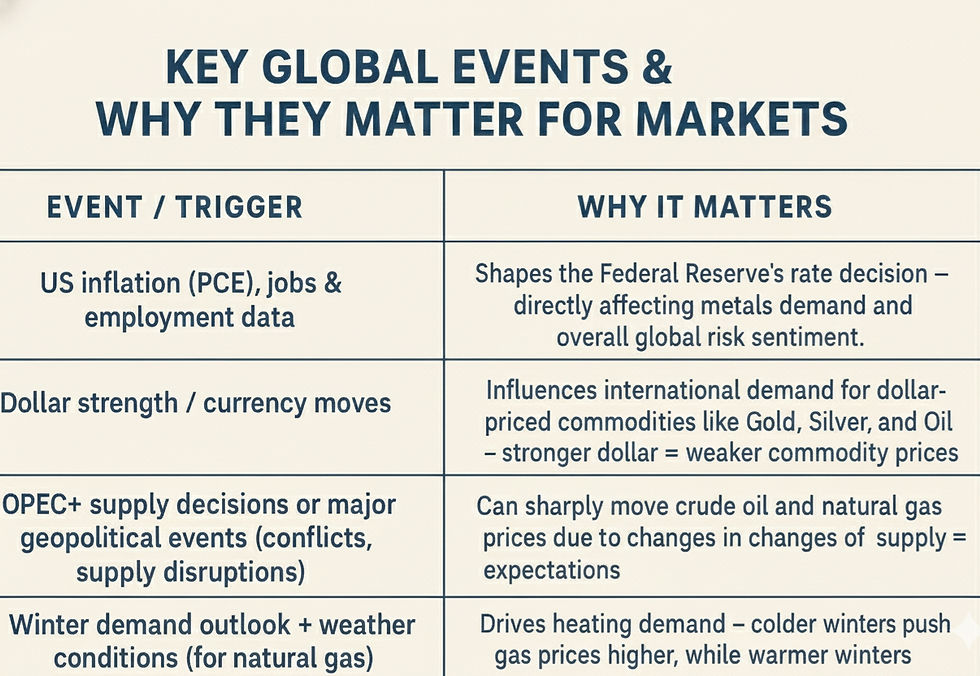 KEY GLOBAL EVENTS &
WHY THEY MATTER FOR MARKETS

| EVENT / TRIGGER | WHY IT MATTERS |
|---|---|
| US inflation (PCE), jobs & employment data | Shapes the Federal Reserve's rate decision – directly affecting metals demand and overall global risk sentiment. |
| Dollar strength / currency moves | Influences international demand for dollar-priced commodities like Gold, Silver, and Oil – stronger dollar = weaker commodity prices |
| OPEC+ supply decisions or major geopolitical events (conflicts, supply disruptions) | Can sharply move crude oil and natural gas prices due to changes in changes of supply = expectations |
| Winter demand outlook + weather conditions (for natural gas) | Drives heating demand – colder winters push gas prices higher, while warmer winters |